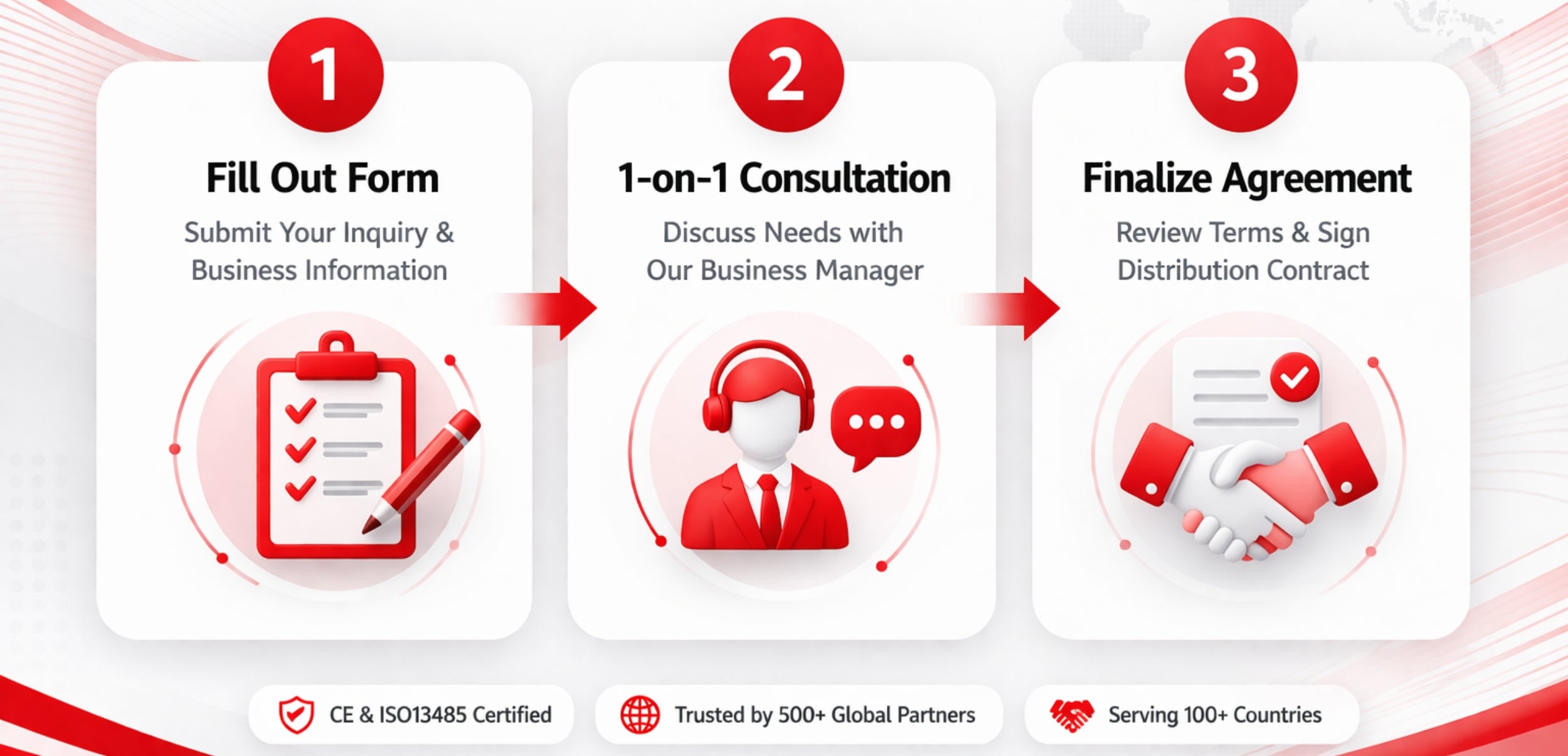 1

Fill Out Form

Submit Your Inquiry & Business Information

2

1-on-1 Consultation

Discuss Needs with Our Business Manager

3

Finalize Agreement

Review Terms & Sign Distribution Contract

CE & ISO13485 Certified

Trusted by 500+ Global Partners

Serving 100+ Countries